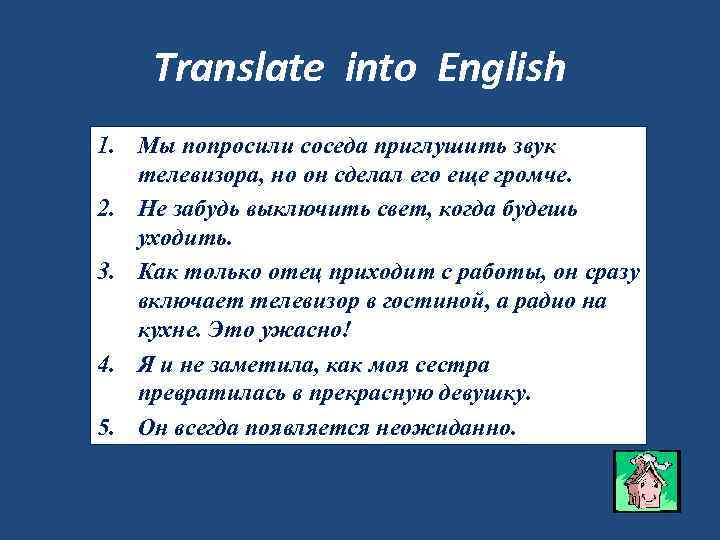 Translate into English

1. Мы попросили соседа приглушить звук телевизора, но он сделал его еще громче.
2. Не забудь выключить свет, когда будешь уходить.
3. Как только отец приходит с работы, он сразу включает телевизор в гостиной, а радио на кухне. Это ужасно!
4. Я и не заметила, как моя сестра превратилась в прекрасную девушку.
5. Он всегда появляется неожиданно.